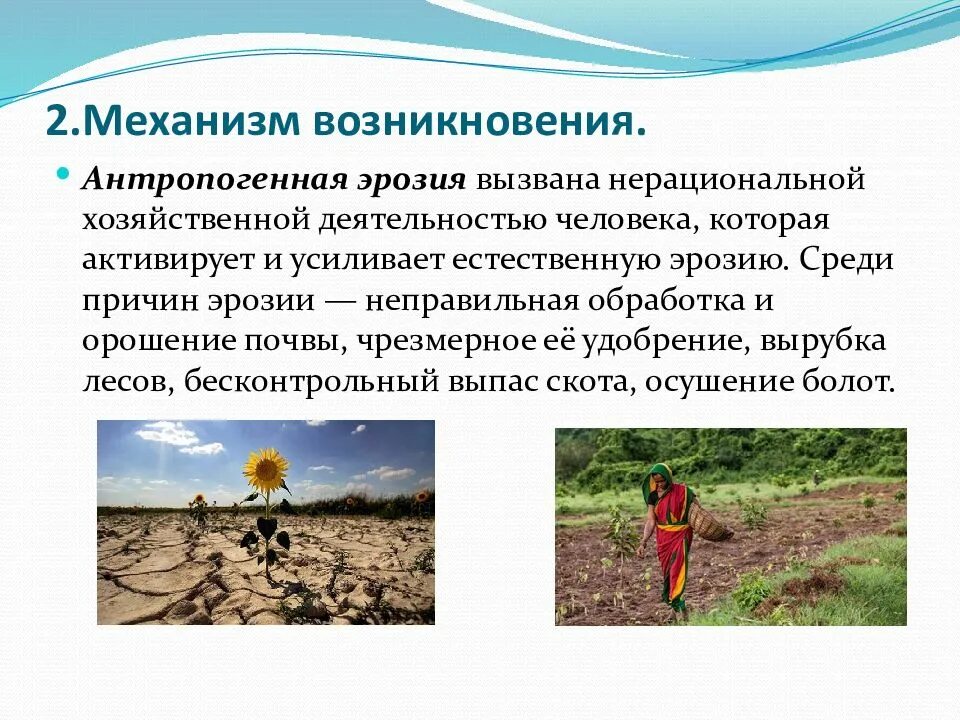 2.Механизм возникновения.

Антропогенная эрозия вызвана нерациональной хозяйственной деятельностью человека, которая активирует и усиливает естественную эрозию. Среди причин эрозии — неправильная обработка и орошение почвы, чрезмерное её удобрение, вырубка лесов, бесконтрольный выпас скота, осушение болот.